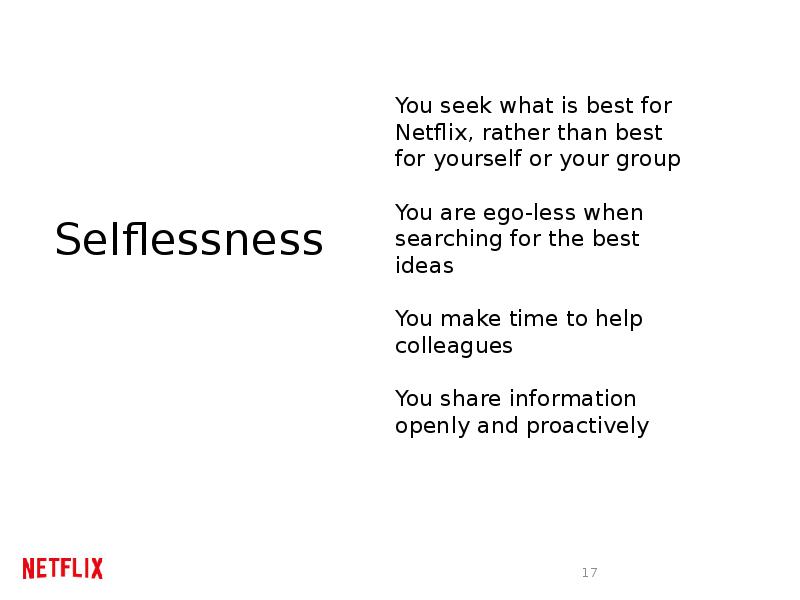 Selflessness

You seek what is best for Netflix, rather than best for yourself or your group

You are ego-less when searching for the best ideas

You make time to help colleagues

You share information openly and proactively

NETFLIX

17